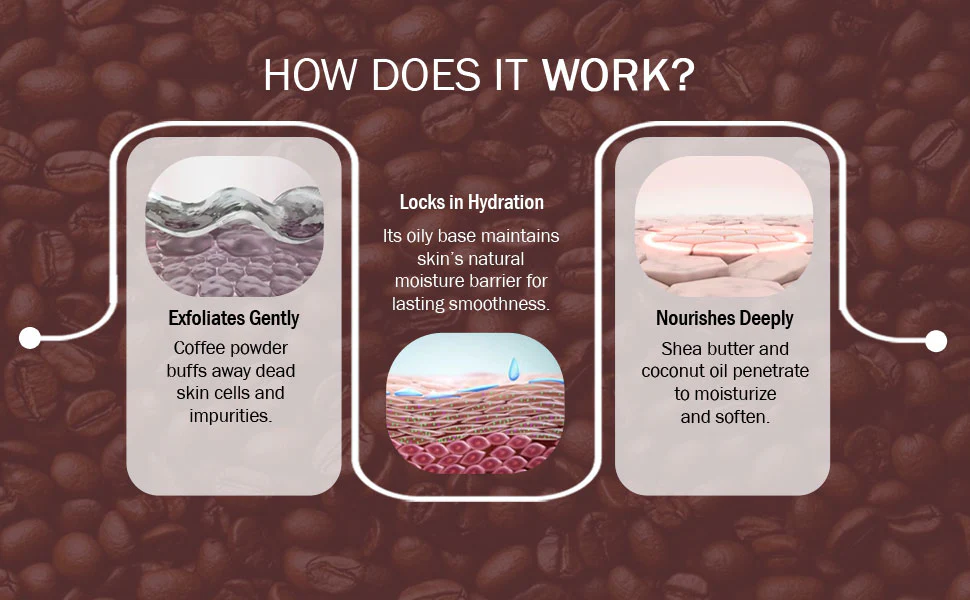 HOW DOES IT WORK?

Exfoliates Gently

Coffee powder buffs away dead skin cells and impurities.

Locks in Hydration

Its oily base maintains skin's natural moisture barrier for lasting smoothness.

Nourishes Deeply

Shea butter and coconut oil penetrate to moisturize and soften.